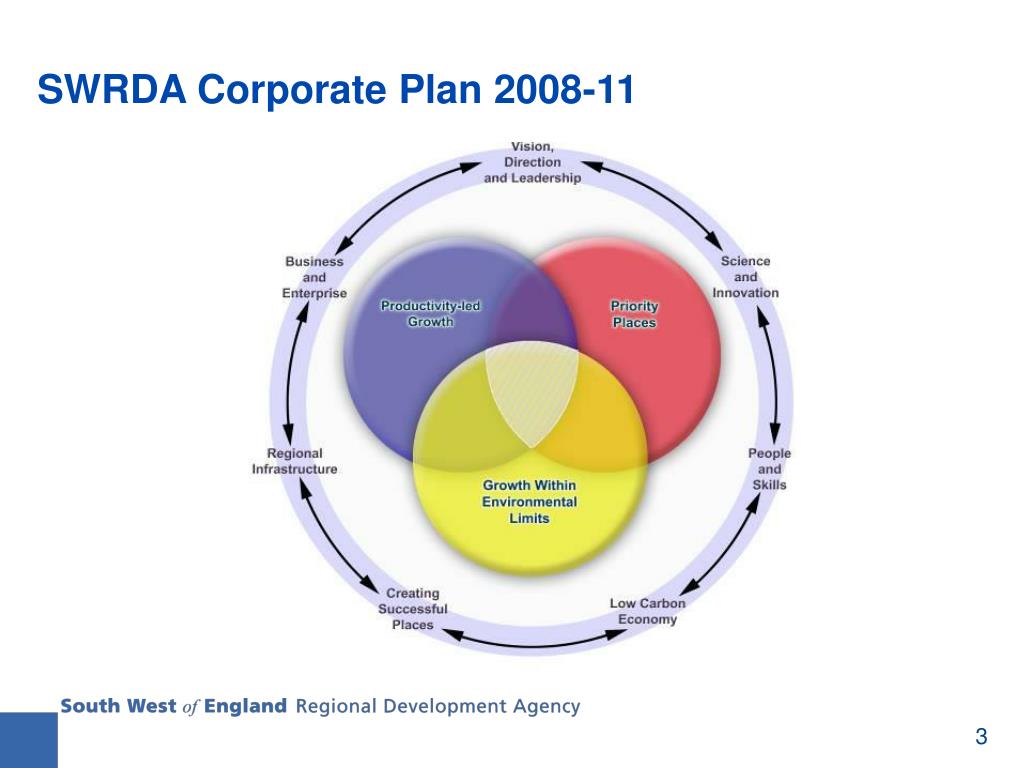 SWRDA Corporate Plan 2008-11

Vision, Direction and Leadership

Science and Innovation

People and Skills

Low Carbon Economy

Creating Successful Places

Regional Infrastructure

Business and Enterprise

Productivity-led Growth

Priority Places

Growth Within Environmental Limits

South West of England Regional Development Agency

3